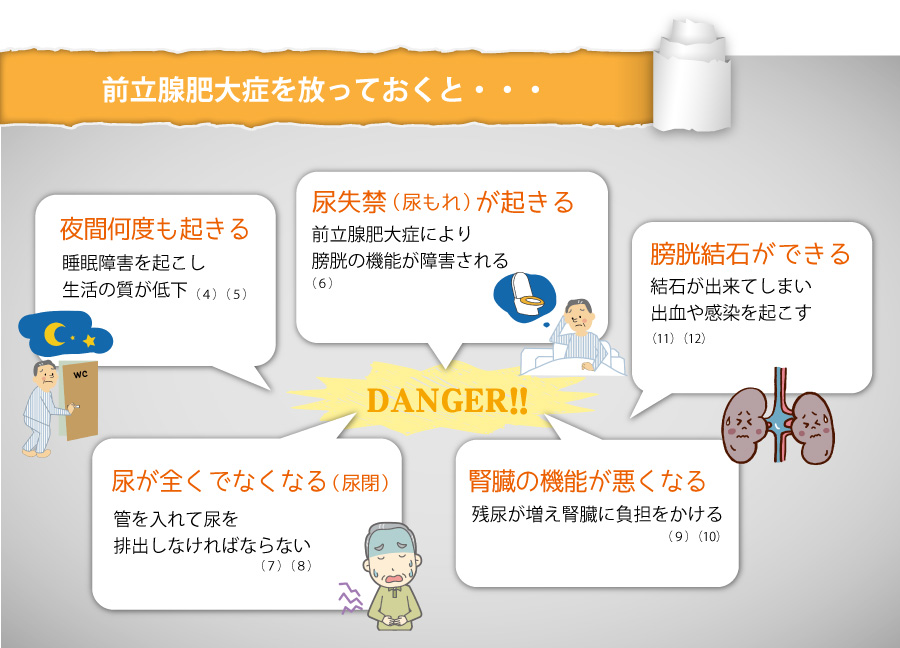 前立腺肥大症を放っておくと・・・

夜間何度も起きる
睡眠障害を起こし
生活の質が低下（4）（5）

WC

尿失禁（尿もれ）が起きる
前立腺肥大症により
膀胱の機能が障害される
（6）

膀胱結石ができる
結石が出来てしまい
出血や感染を起こす
（11）（12）

DANGER!!

尿が全くでなくなる（尿閉）
管を入れて尿を
排出しなければならない
（7）（8）

腎臓の機能が悪くなる
残尿が増え腎臓に負担をかける
（9）（10）